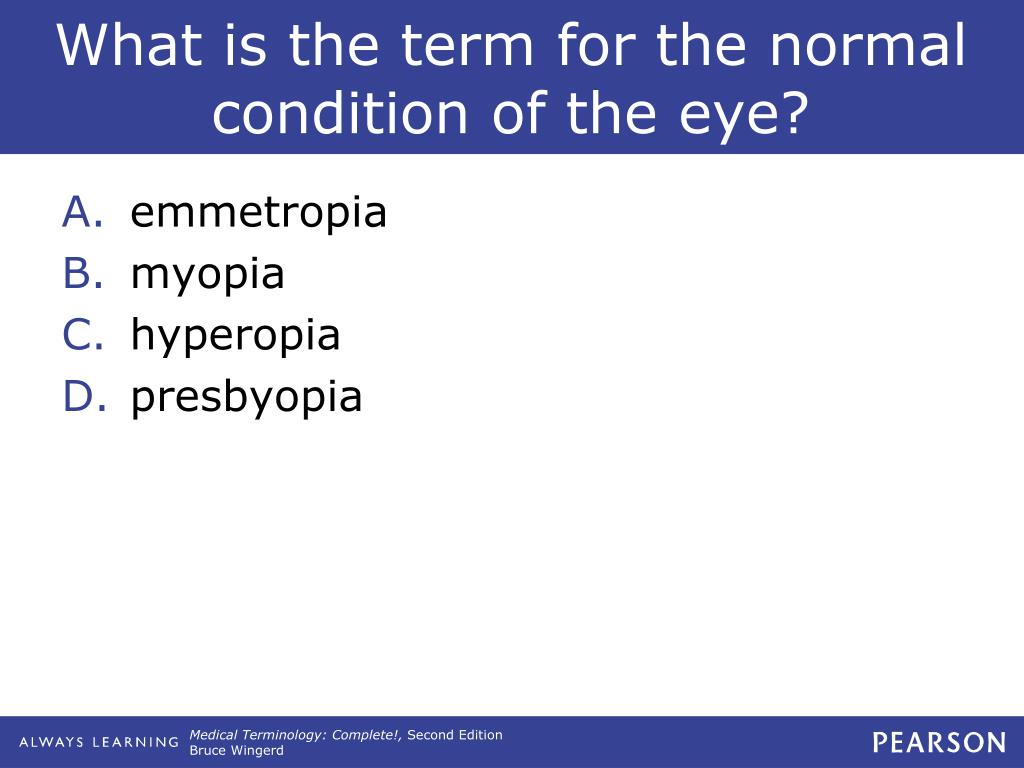 What is the term for the normal condition of the eye?

A. emmetropia
B. myopia
C. hyperopia
D. presbyopia

ALWAYS LEARNING

Medical Terminology: Complete!, Second Edition
Bruce Wingerd

PEARSON